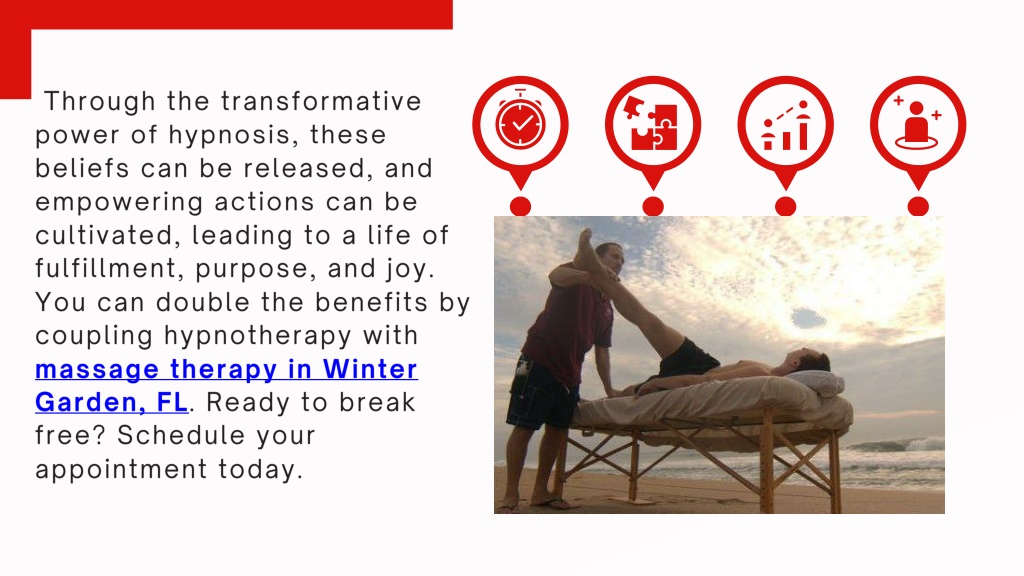 Through the transformative power of hypnosis, these beliefs can be released, and empowering actions can be cultivated, leading to a life of fulfillment, purpose, and joy. You can double the benefits by coupling hypnotherapy with massage therapy in Winter Garden, FL. Ready to break free? Schedule your appointment today.